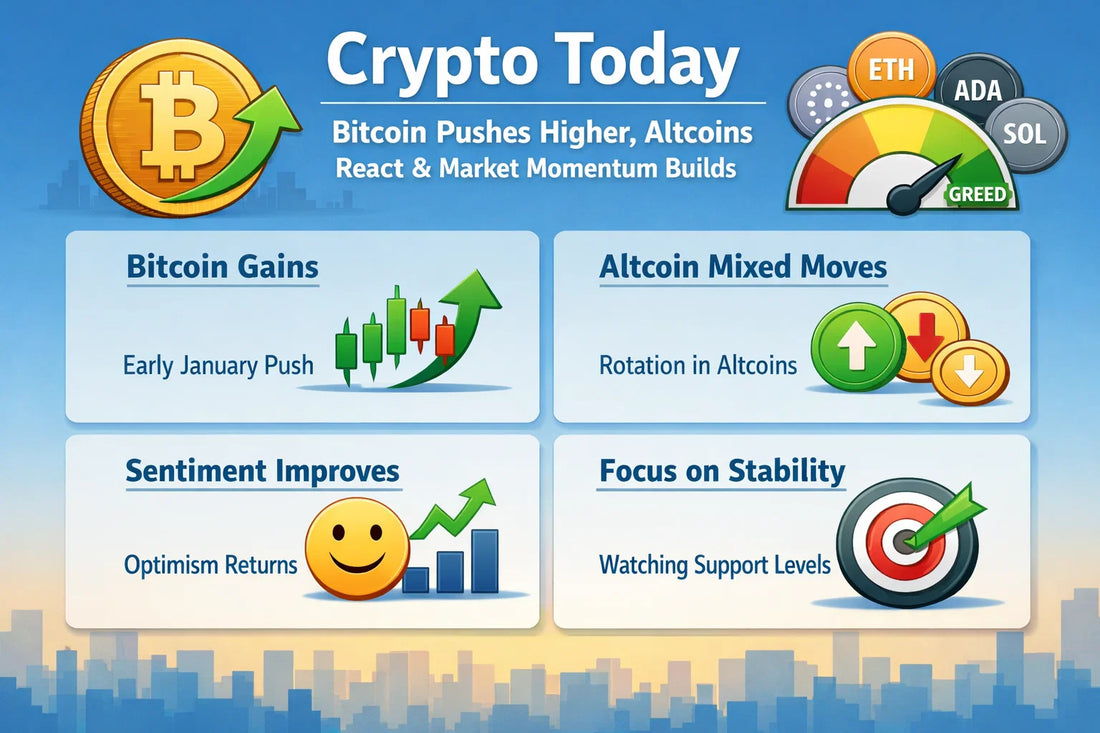 Crypto Today

Bitcoin Pushes Higher, Altcoins React & Market Momentum Builds

ETH
ADA
SOL
GREED

Bitcoin Gains

Early January Push

Altcoin Mixed Moves

Rotation in Altcoins

Sentiment Improves

Optimism Returns

Focus on Stability

Watching Support Levels